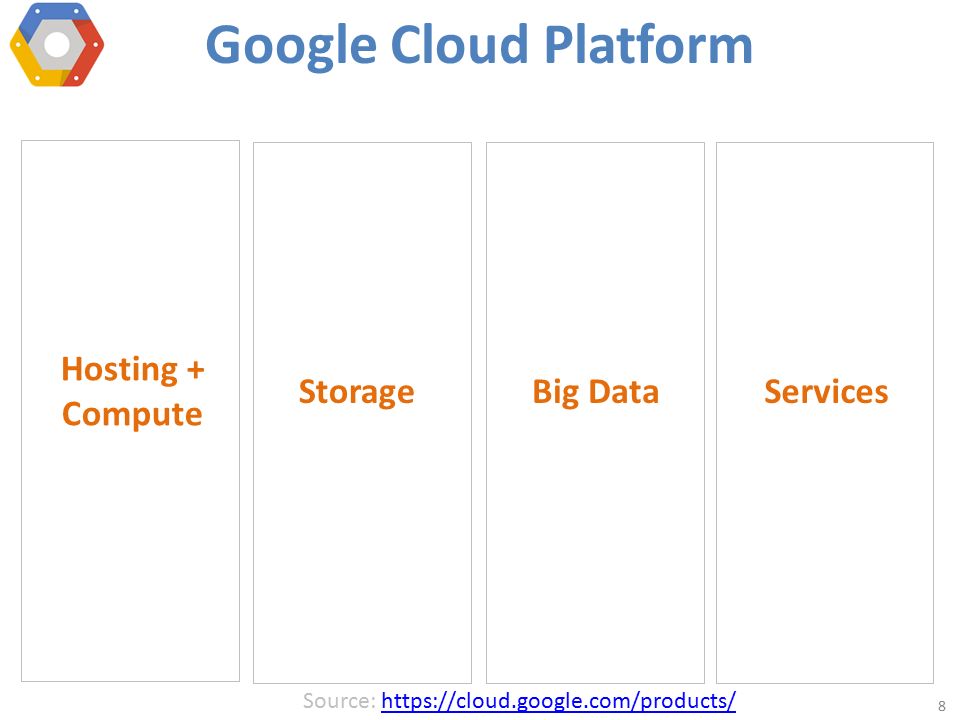 Google Cloud Platform

Hosting + Compute

Storage

Big Data

Services

Source: https://cloud.google.com/products/

8